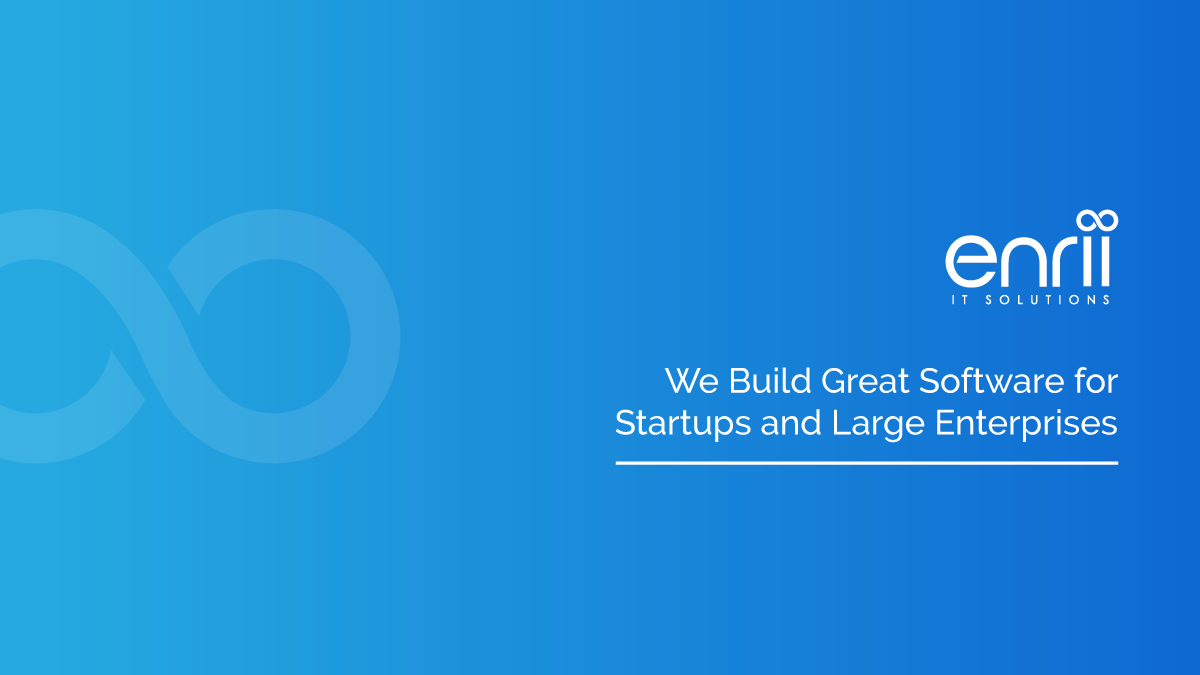 enrii
IT SOLUTIONS

We Build Great Software for Startups and Large Enterprises